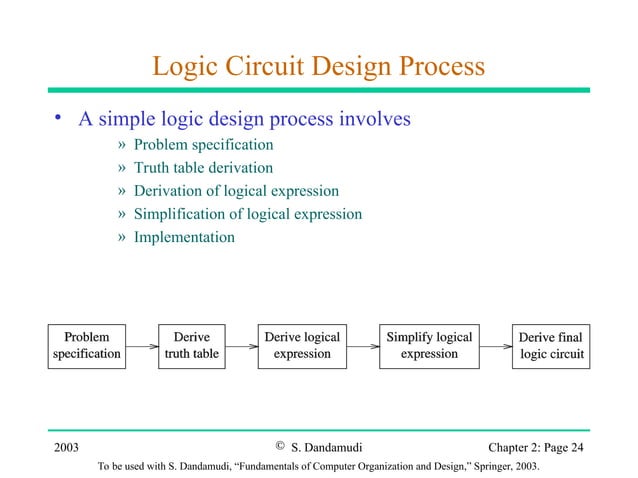 Logic Circuit Design Process

• A simple logic design process involves
» Problem specification
» Truth table derivation
» Derivation of logical expression
» Simplification of logical expression
» Implementation

Problem specification

Derive truth table

Derive logical expression

Simplify logical expression

Derive final logic circuit

2003

© S. Dandamudi

Chapter 2: Page 24

To be used with S. Dandamudi, "Fundamentals of Computer Organization and Design," Springer, 2003.